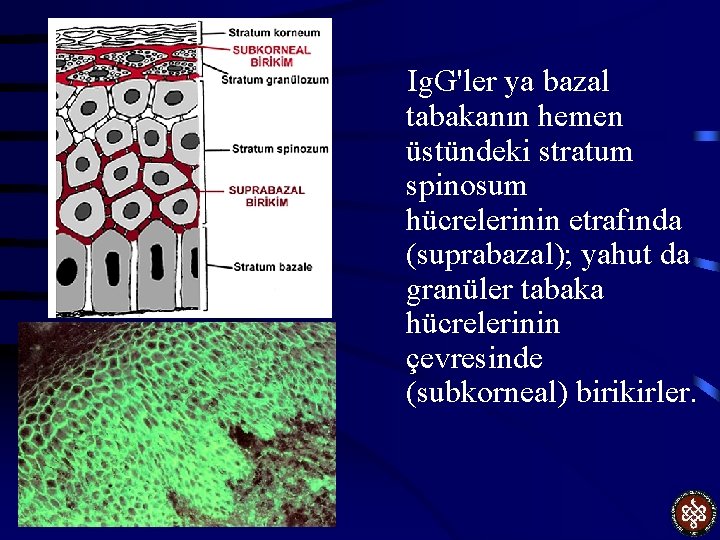 Stratum korneum
SUBKORNEAL BİRİKİM
Stratum granülozum
Stratum spinozum
SUPRABAZAL BİRİKİM
Stratum bazale

IgG'ler ya bazal tabakanın hemen üstündeki stratum spinosum hücrelerinin etrafında (suprabazal); yahut da granüler tabaka hücrelerinin çevresinde (subkorneal) birikirler.